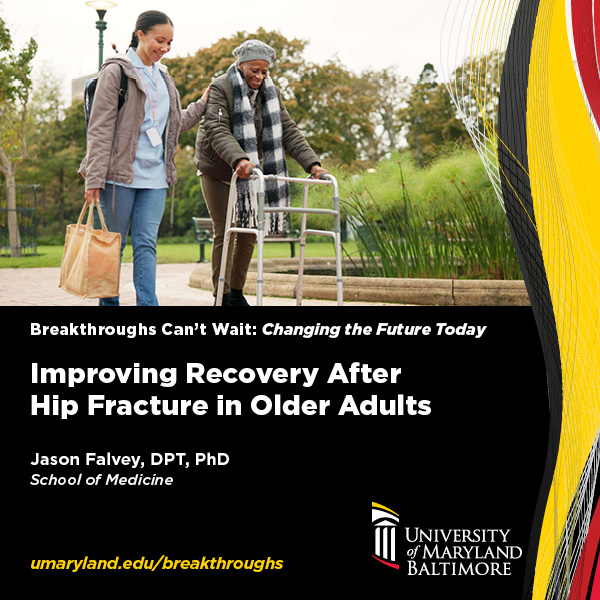 Breakthroughs Can't Wait: Changing the Future Today

Improving Recovery After Hip Fracture in Older Adults

Jason Falvey, DPT, PhD
School of Medicine

umaryland.edu/breakthroughs

UNIVERSITY of MARYLAND BALTIMORE